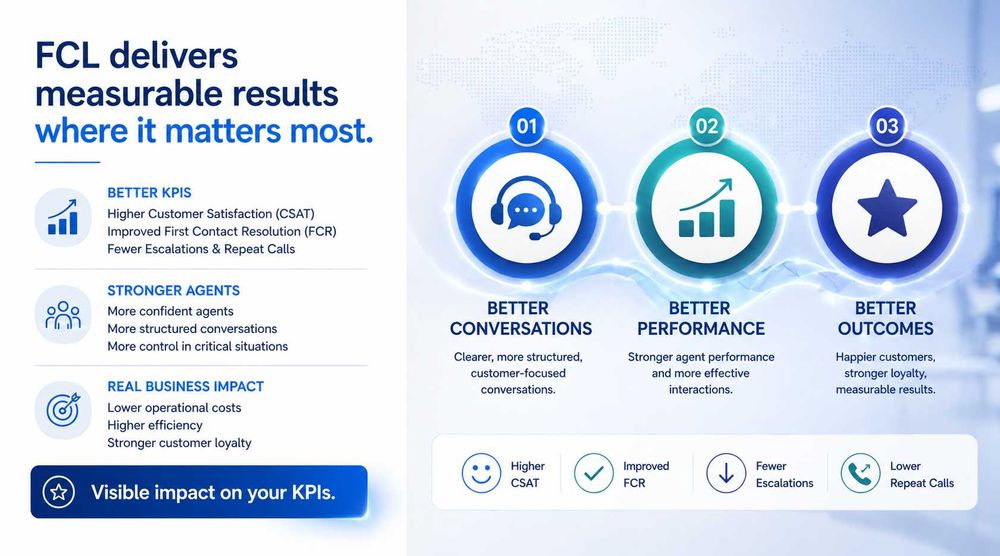 FCL delivers measurable results where it matters most.

BETTER KPIS
Higher Customer Satisfaction (CSAT)
Improved First Contact Resolution (FCR)
Fewer Escalations & Repeat Calls

STRONGER AGENTS
More confident agents
More structured conversations
More control in critical situations

REAL BUSINESS IMPACT
Lower operational costs
Higher efficiency
Stronger customer loyalty

Visible impact on your KPIs.

01
BETTER CONVERSATIONS
Clearer, more structured, customer-focused conversations.

02
BETTER PERFORMANCE
Stronger agent performance and more effective interactions.

03
BETTER OUTCOMES
Happier customers, stronger loyalty, measurable results.

Higher CSAT
Improved FCR
Fewer Escalations
Lower Repeat Calls